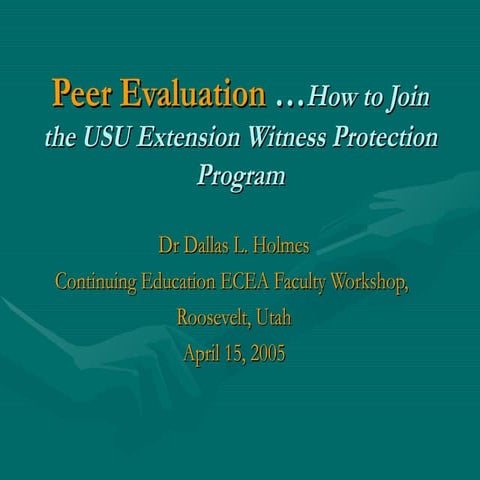 Peer Evaluation …How to Join the USU Extension Witness Protection Program

Dr Dallas L. Holmes

Continuing Education ECEA Faculty Workshop,

Roosevelt, Utah

April 15, 2005